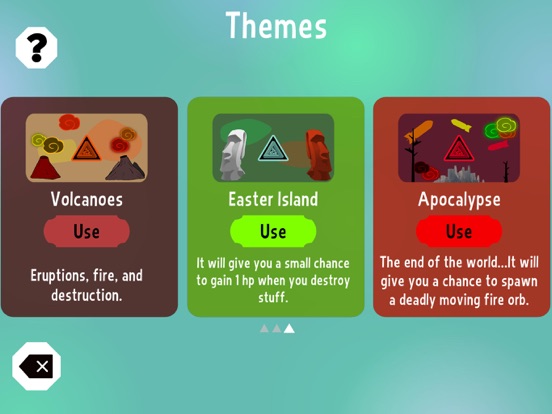 Themes

?

Volcanoes

Use

Eruptions, fire, and destruction.

Easter Island

Use

It will give you a small chance to gain 1 hp when you destroy stuff.

Apocalypse

Use

The end of the world...It will give you a chance to spawn a deadly moving fire orb.